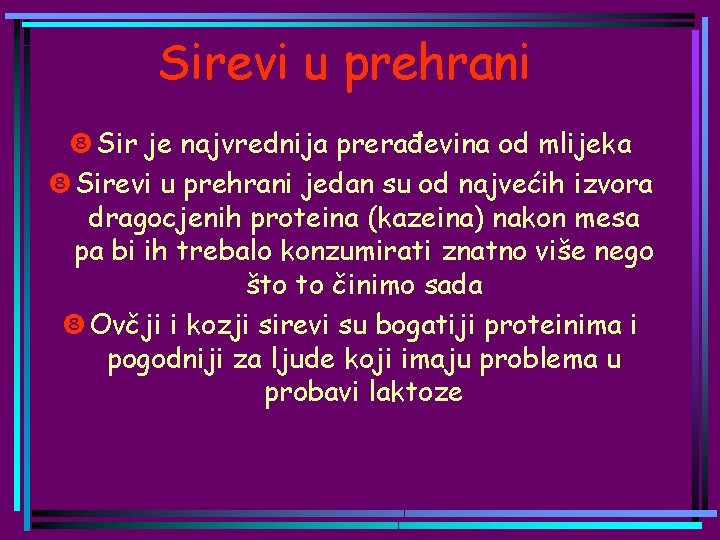 Sirevi u prehrani

Sir je najvrednija prerađevina od mlijeka

Sirevi u prehrani jedan su od najvećih izvora dragocjenih proteina (kazeina) nakon mesa pa bi ih trebalo konzumirati znatno više nego što to činimo sada

Ovčji i kozji sirevi su bogatiji proteinima i pogodniji za ljude koji imaju problema u probavi laktoze